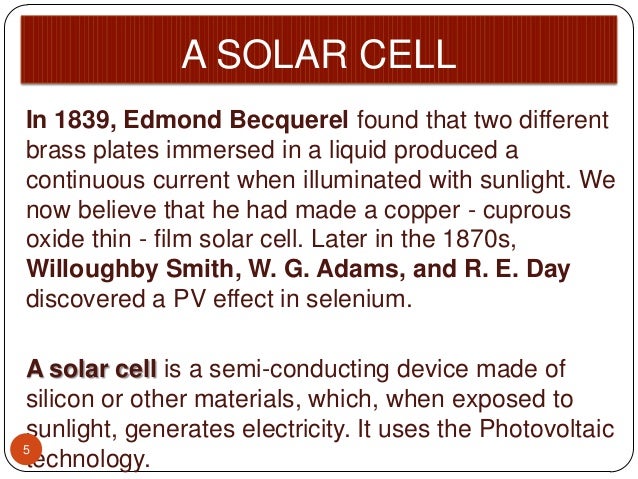 A SOLAR CELL

In 1839, Edmond Becquerel found that two different brass plates immersed in a liquid produced a continuous current when illuminated with sunlight. We now believe that he had made a copper - cuprous oxide thin - film solar cell. Later in the 1870s, Willoughby Smith, W. G. Adams, and R. E. Day discovered a PV effect in selenium.

A solar cell is a semi-conducting device made of silicon or other materials, which, when exposed to sunlight, generates electricity. It uses the Photovoltaic technology.

5